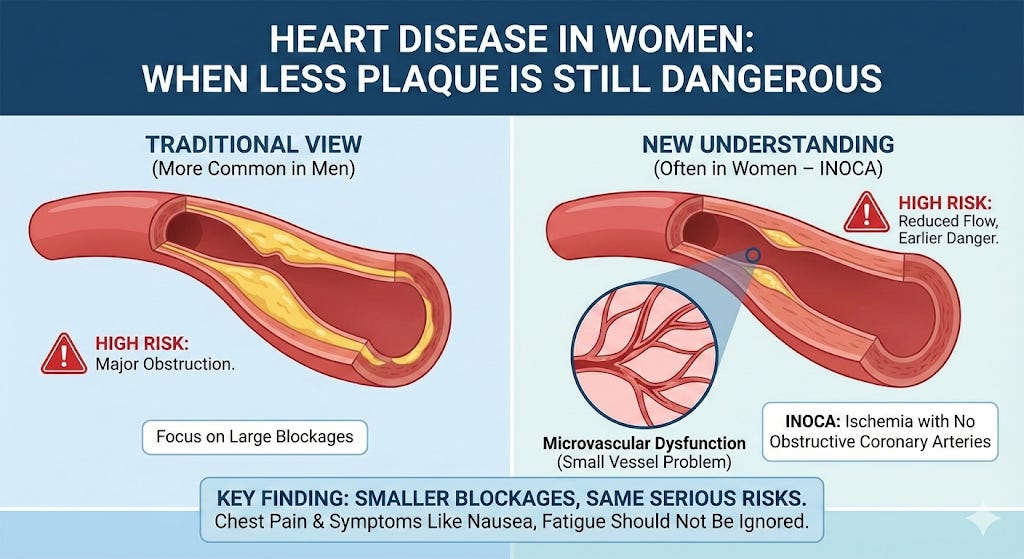 HEART DISEASE IN WOMEN:
WHEN LESS PLAQUE IS STILL DANGEROUS

TRADITIONAL VIEW
(More Common in Men)

HIGH RISK:
Major Obstruction.

Focus on Large Blockages

NEW UNDERSTANDING
(Often in Women – INOCA)

HIGH RISK:
Reduced Flow,
Earlier Danger.

Microvascular Dysfunction
(Small Vessel Problem)

INOCA: Ischemia with No Obstructive Coronary Arteries

KEY FINDING: SMALLER BLOCKAGES, SAME SERIOUS RISKS.
Chest Pain & Symptoms Like Nausea, Fatigue Should Not Be Ignored.